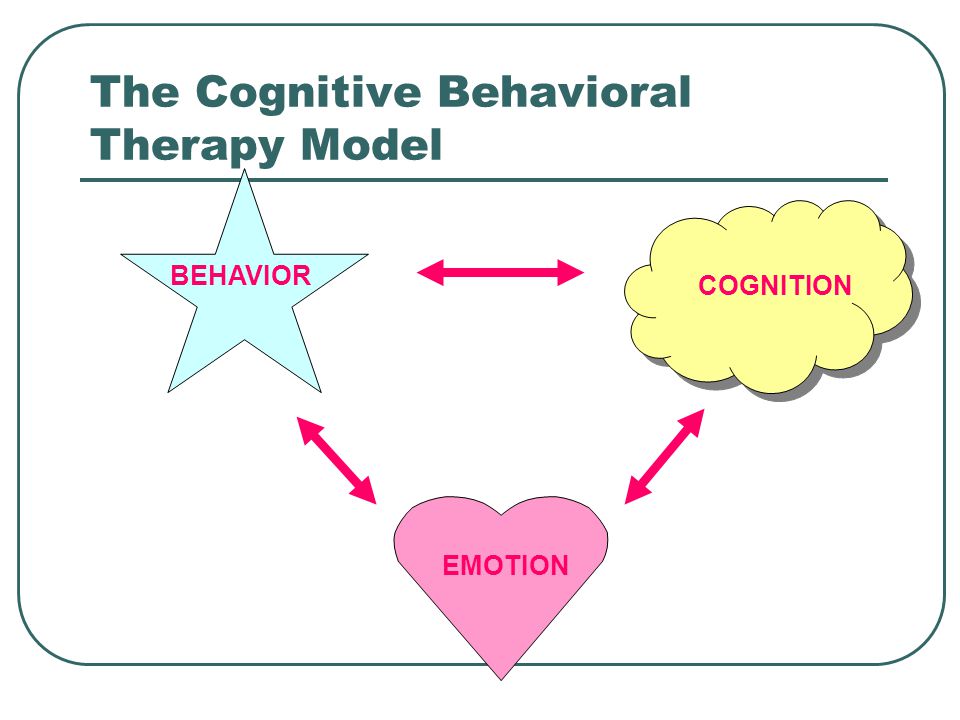 The Cognitive Behavioral Therapy Model

BEHAVIOR

COGNITION

EMOTION